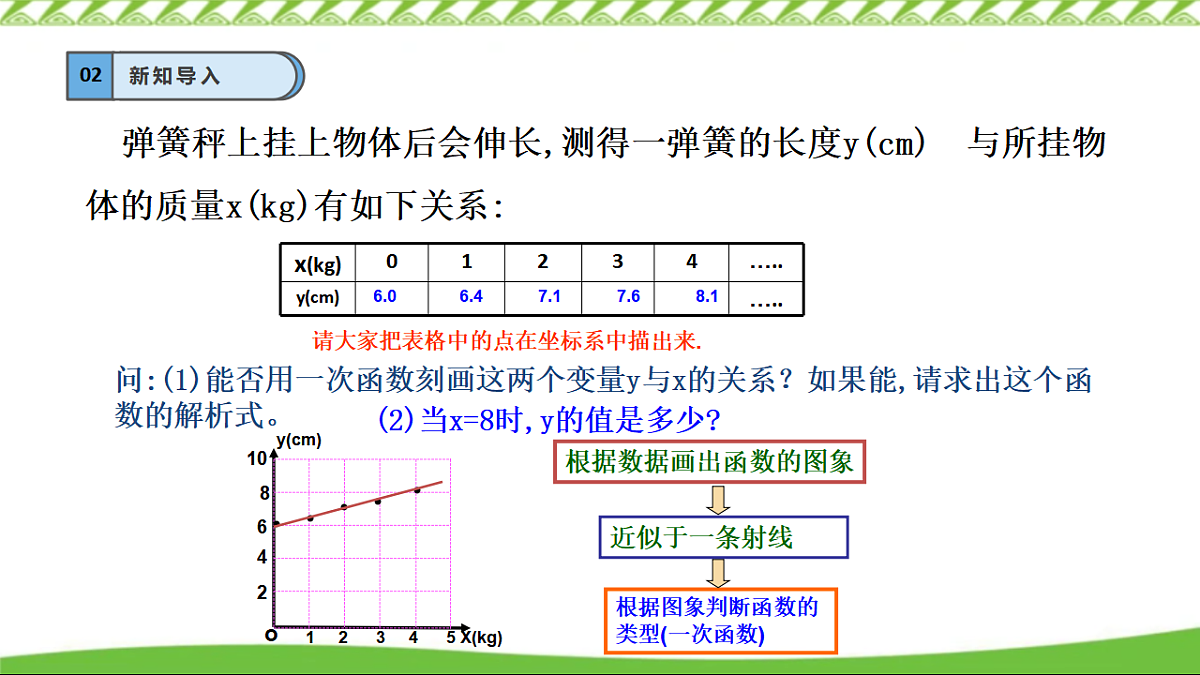 02 新知导入

弹簧秤上挂上物体后会伸长,测得一弹簧的长度y(cm) 与所挂物体的质量x(kg)有如下关系:

| x(kg) | 0 | 1 | 2 | 3 | 4 | ….. |
|---|---|---|---|---|---|---|
| y(cm) | 6.0 | 6.4 | 7.1 | 7.6 | 8.1 | ….. |

请大家把表格中的点在坐标系中描出来.

问:(1)能否用一次函数刻画这两个变量y与x的关系?如果能,请求出这个函数的解析式。 (2)当x=8时,y的值是多少?

y(cm)
10
8
6
4
2
O 1 2 3 4 5 X(kg)

根据数据画出函数的图象

近似于一条射线

根据图象判断函数的类型(一次函数)